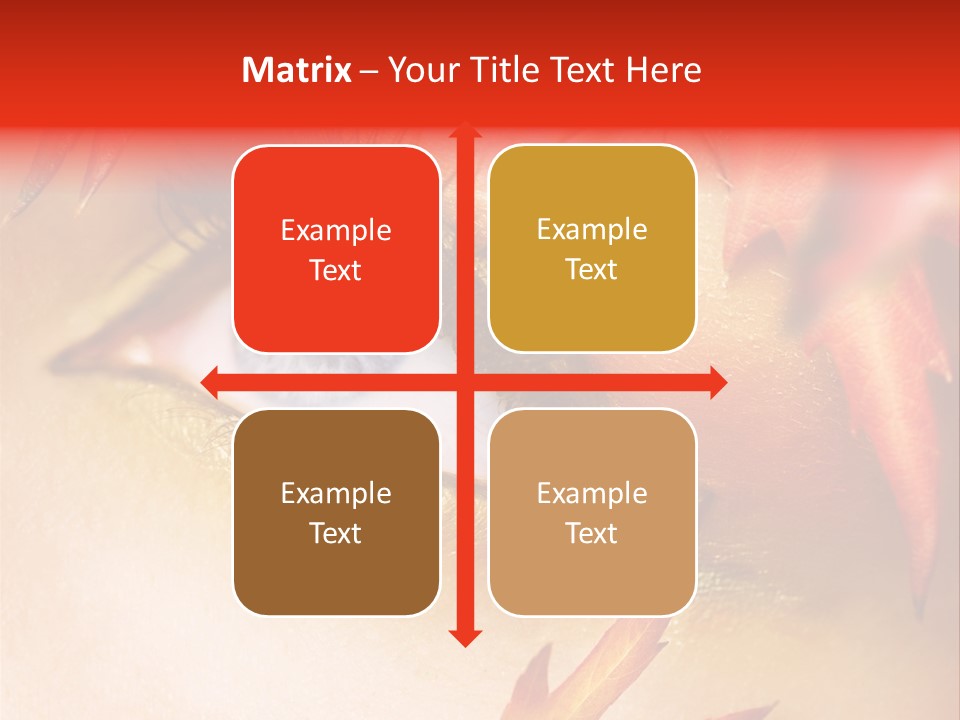 Matrix – Your Title Text Here

Example Text

Example Text

Example Text

Example Text